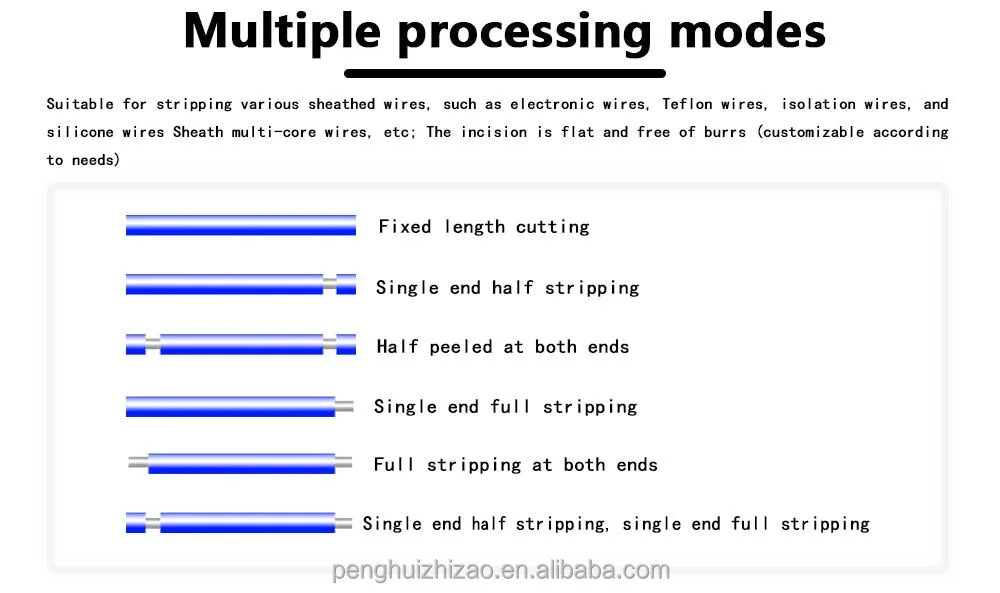 Multiple processing modes

Suitable for stripping various sheathed wires, such as electronic wires, Teflon wires, isolation wires, and silicone wires Sheath multi-core wires, etc; The incision is flat and free of burrs (customizable according to needs)

Fixed length cutting

Single end half stripping

Half peeled at both ends

Single end full stripping

Full stripping at both ends

Single end half stripping, single end full stripping

penghuizhizao.en.alibaba.com